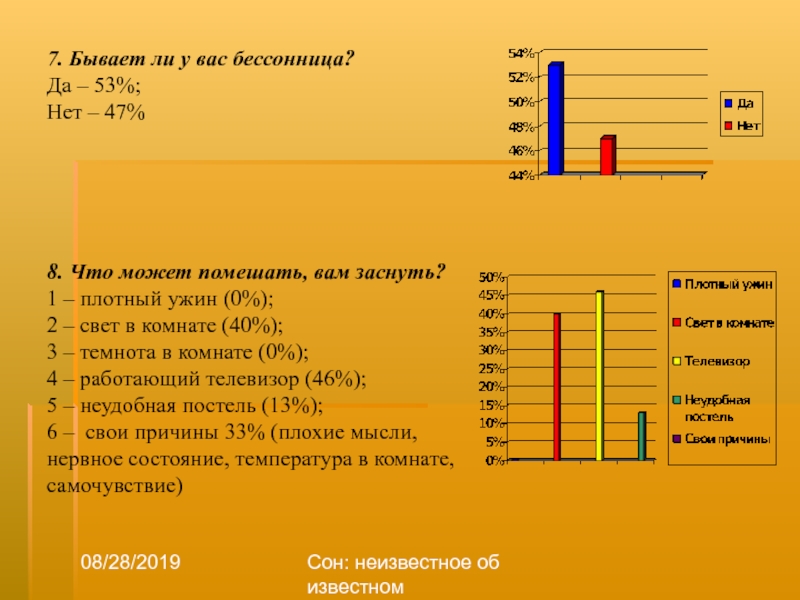 7. Бывает ли у вас бессонница?
Да – 53%;
Нет – 47%

54%
52%
50%
48%
46%
44%

Да
Нет

8. Что может помешать, вам заснуть?
1 – плотный ужин (0%);
2 – свет в комнате (40%);
3 – темнота в комнате (0%);
4 – работающий телевизор (46%);
5 – неудобная постель (13%);
6 – свои причины 33% (плохие мысли, нервное состояние, температура в комнате, самочувствие)

50%
45%
40%
35%
30%
25%
20%
15%
10%
5%
0%

Плотный ужин
Свет в комнате
Телевизор
Неудобная постель
Свои причины

08/28/2019

Сон: неизвестное об известном